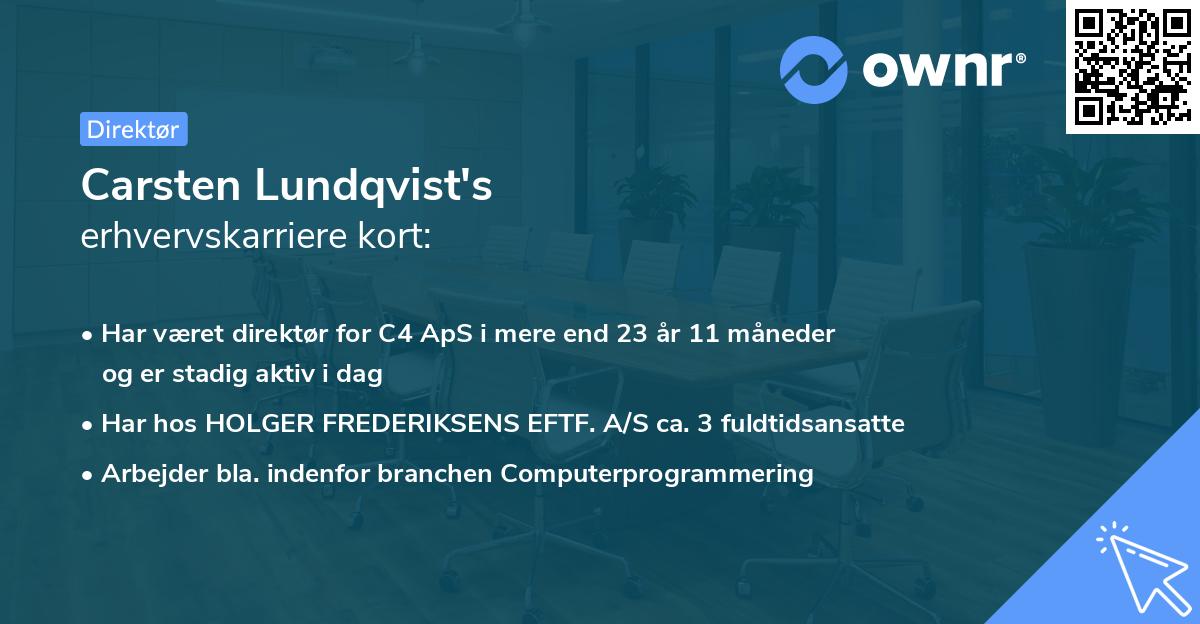 ownr®

Direktør

Carsten Lundqvist's
erhvervskarriere kort:

• Har været direktør for C4 ApS i mere end 23 år 11 måneder og er stadig aktiv i dag
• Har hos HOLGER FREDERIKSENS EFTF. A/S ca. 3 fuldtidsansatte
• Arbejder bla. indenfor branchen Computerprogrammering